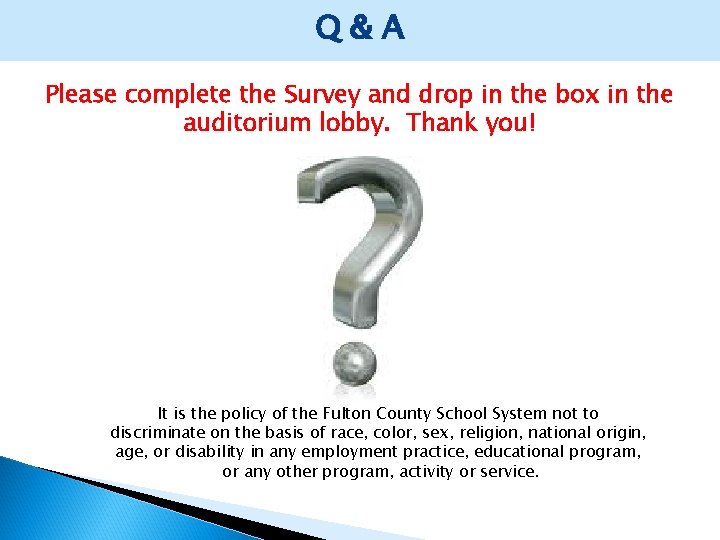 Q & A

Please complete the Survey and drop in the box in the auditorium lobby. Thank you!

It is the policy of the Fulton County School System not to discriminate on the basis of race, color, sex, religion, national origin, age, or disability in any employment practice, educational program, or any other program, activity or service.